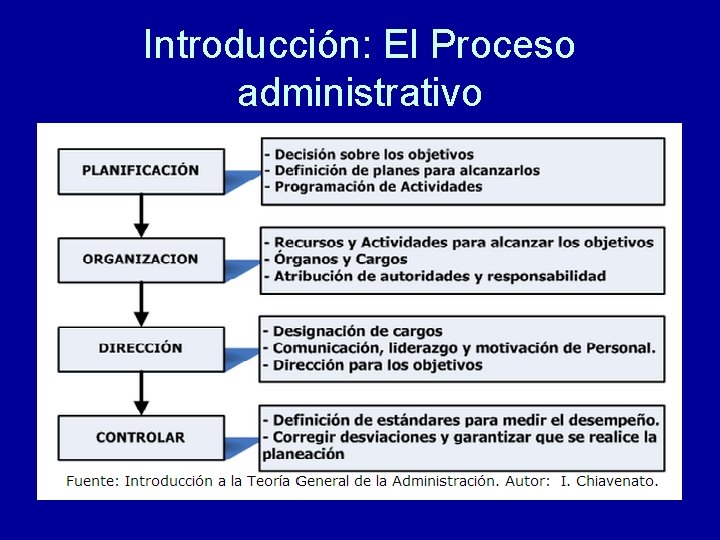 Introducción: El Proceso administrativo

PLANIFICACIÓN

- Decisión sobre los objetivos
- Definición de planes para alcanzarlos
- Programación de Actividades

ORGANIZACION

- Recursos y Actividades para alcanzar los objetivos
- Órganos y Cargos
- Atribución de autoridades y responsabilidad

DIRECCIÓN

- Designación de cargos
- Comunicación, liderazgo y motivación de Personal.
- Dirección para los objetivos

CONTROLAR

- Definición de estándares para medir el desempeño.
- Corregir desviaciones y garantizar que se realice la planeación

Fuente: Introducción a la Teoría General de la Administración. Autor: I. Chiavenato.